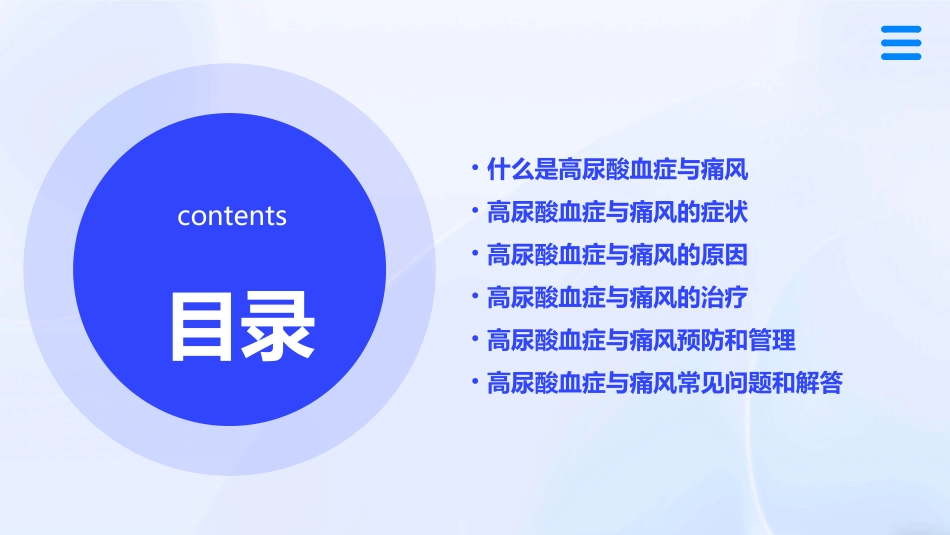 contents

目录

• 什么是高尿酸血症与痛风
• 高尿酸血症与痛风的症状
• 高尿酸血症与痛风的原因
• 高尿酸血症与痛风的治疗
• 高尿酸血症与痛风预防和管理
• 高尿酸血症与痛风常见问题和解答